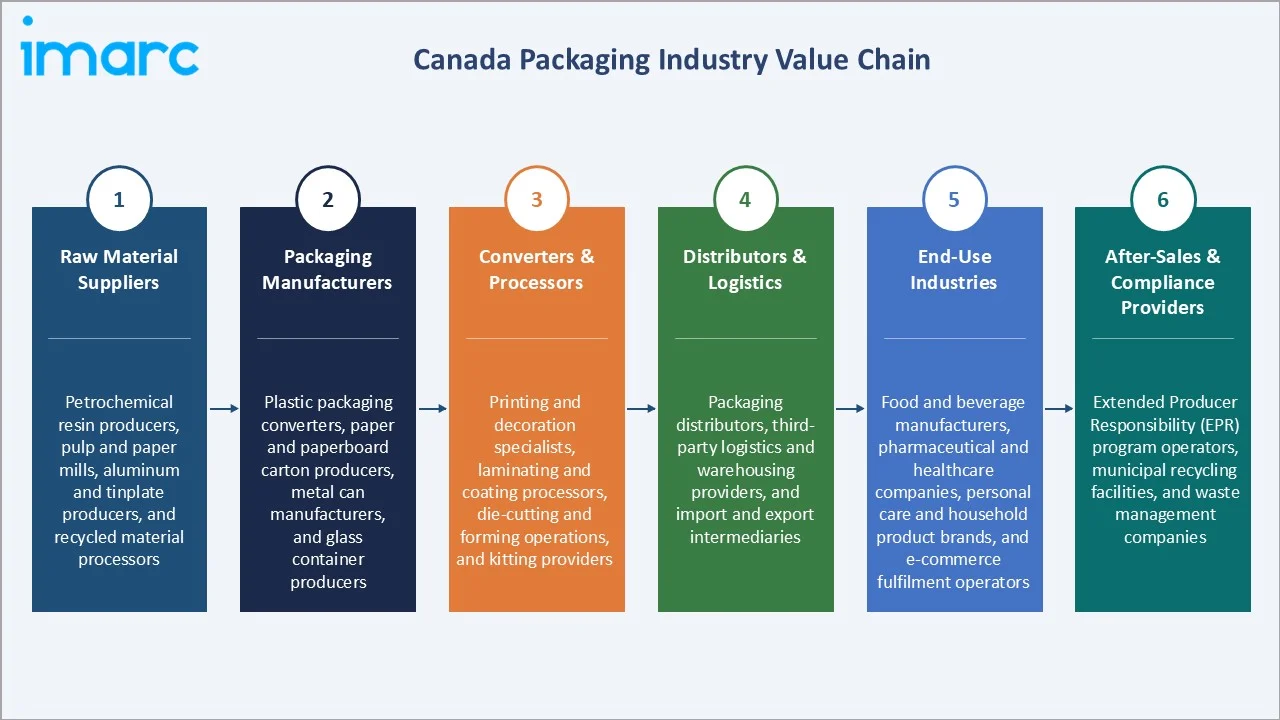 imarc

Canada Packaging Industry Value Chain

1

Raw Material Suppliers

Petrochemical resin producers, pulp and paper mills, aluminum and tinplate producers, and recycled material processors

2

Packaging Manufacturers

Plastic packaging converters, paper and paperboard carton producers, metal can manufacturers, and glass container producers

3

Converters & Processors

Printing and decoration specialists, laminating and coating processors, die-cutting and forming operations, and kitting providers

4

Distributors & Logistics

Packaging distributors, third-party logistics and warehousing providers, and import and export intermediaries

5

End-Use Industries

Food and beverage manufacturers, pharmaceutical and healthcare companies, personal care and household product brands, and e-commerce fulfilment operators

6

After-Sales & Compliance Providers

Extended Producer Responsibility (EPR) program operators, municipal recycling facilities, and waste management companies